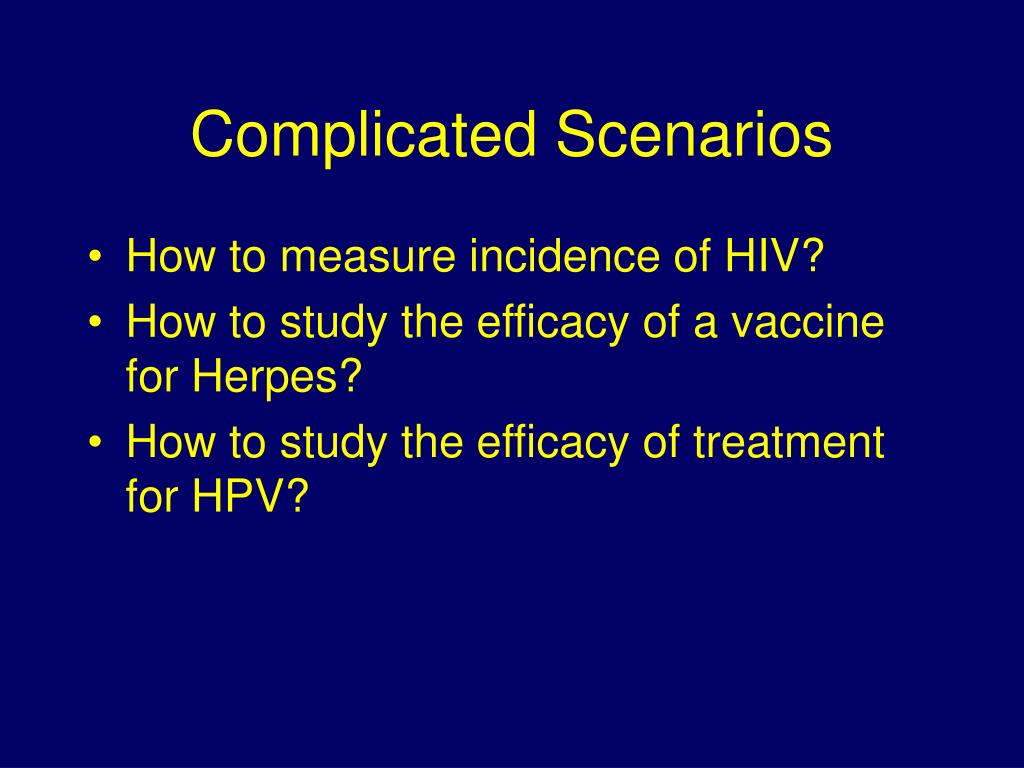 Complicated Scenarios

• How to measure incidence of HIV?
• How to study the efficacy of a vaccine for Herpes?
• How to study the efficacy of treatment for HPV?